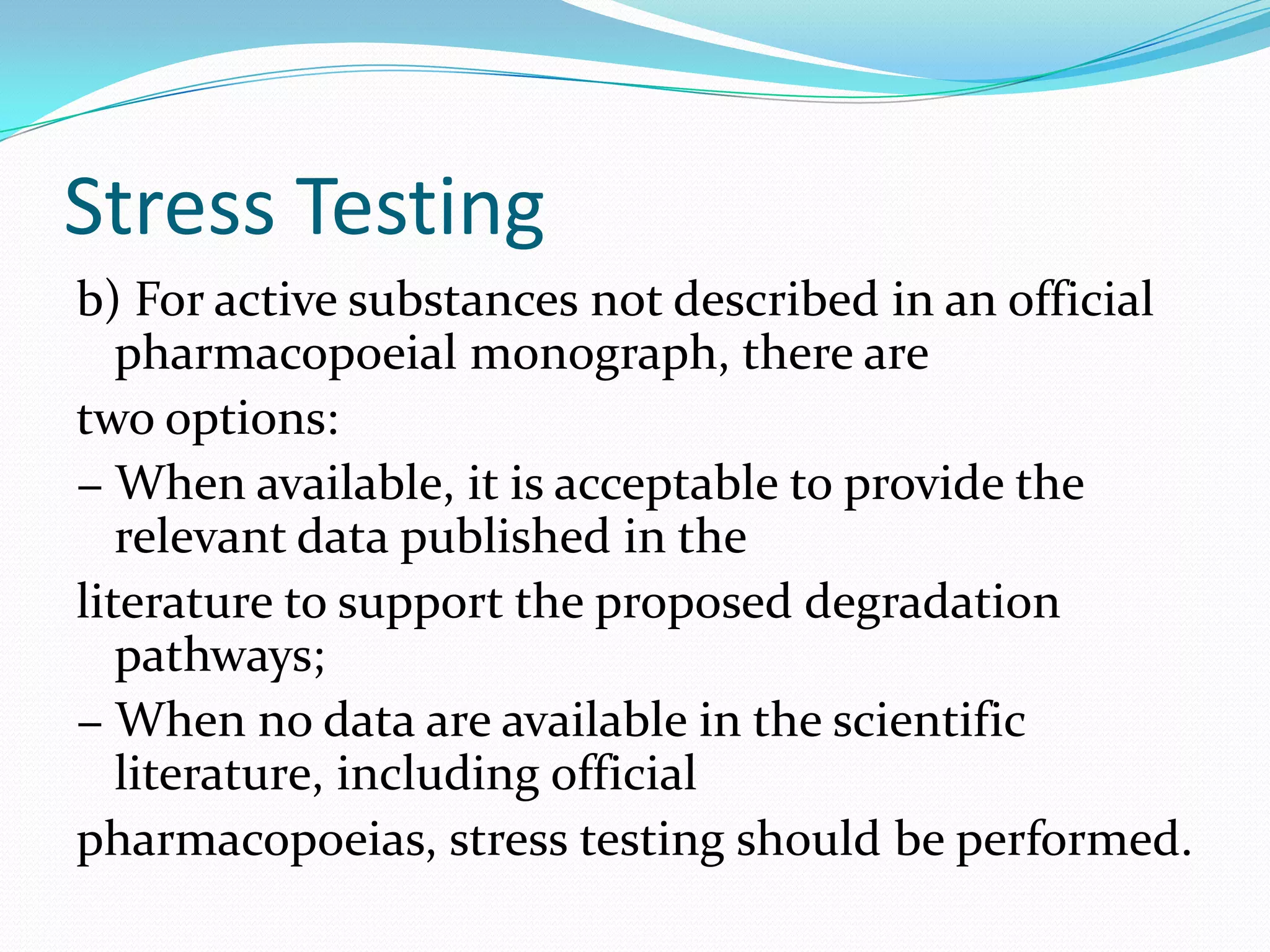 Stress Testing

b) For active substances not described in an official pharmacopoeial monograph, there are

two options:

– When available, it is acceptable to provide the relevant data published in the

literature to support the proposed degradation pathways;

– When no data are available in the scientific literature, including official

pharmacopoeias, stress testing should be performed.